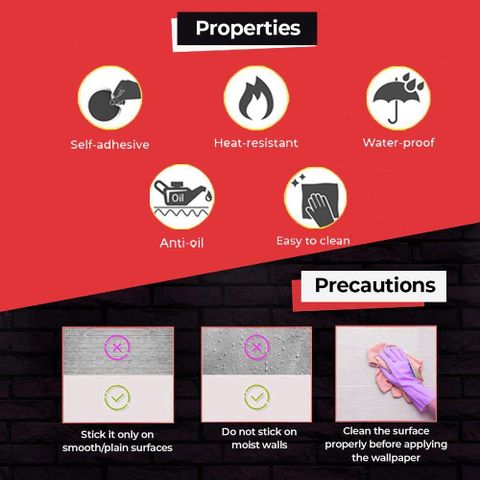 Properties

Self-adhesive

Heat-resistant

Water-proof

Oil

Anti-oil

Easy to clean

Precautions

Stick it only on smooth/plain surfaces

Do not stick on moist walls

Clean the surface properly before applying the wallpaper